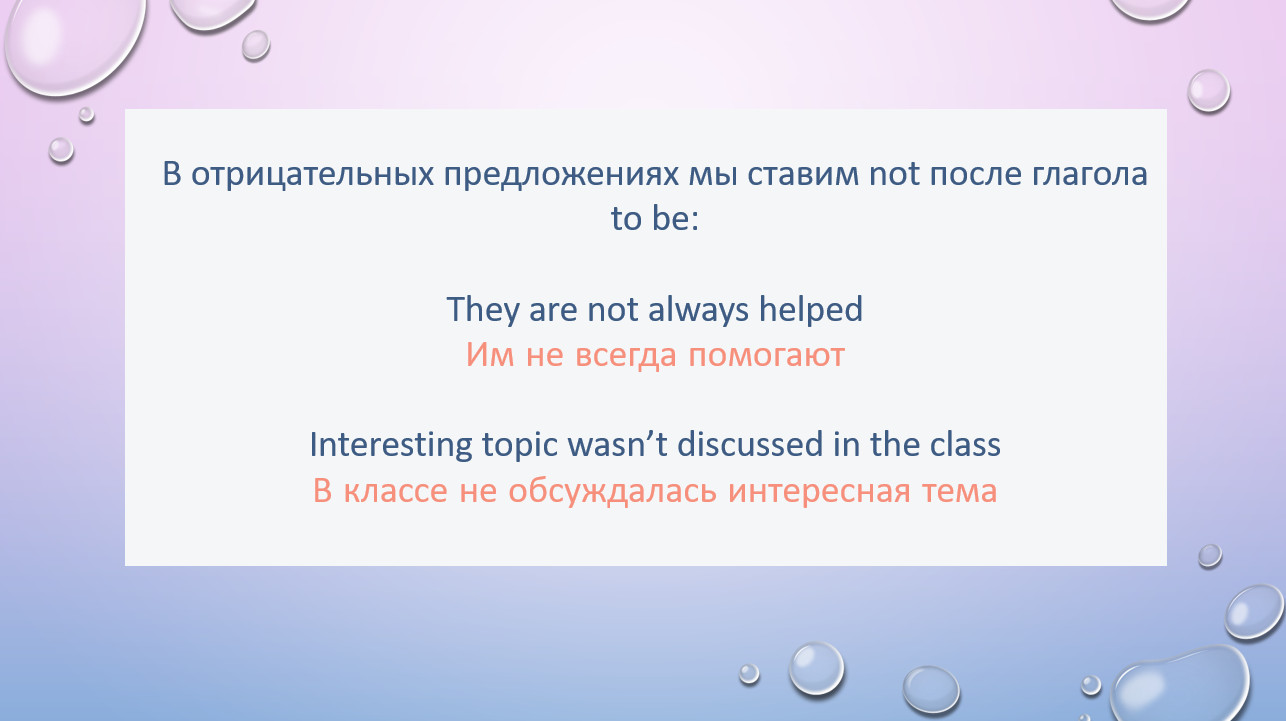 В отрицательных предложениях мы ставим not после глагола to be:

They are not always helped
Им не всегда помогают

Interesting topic wasn’t discussed in the class
В классе не обсуждалась интересная тема